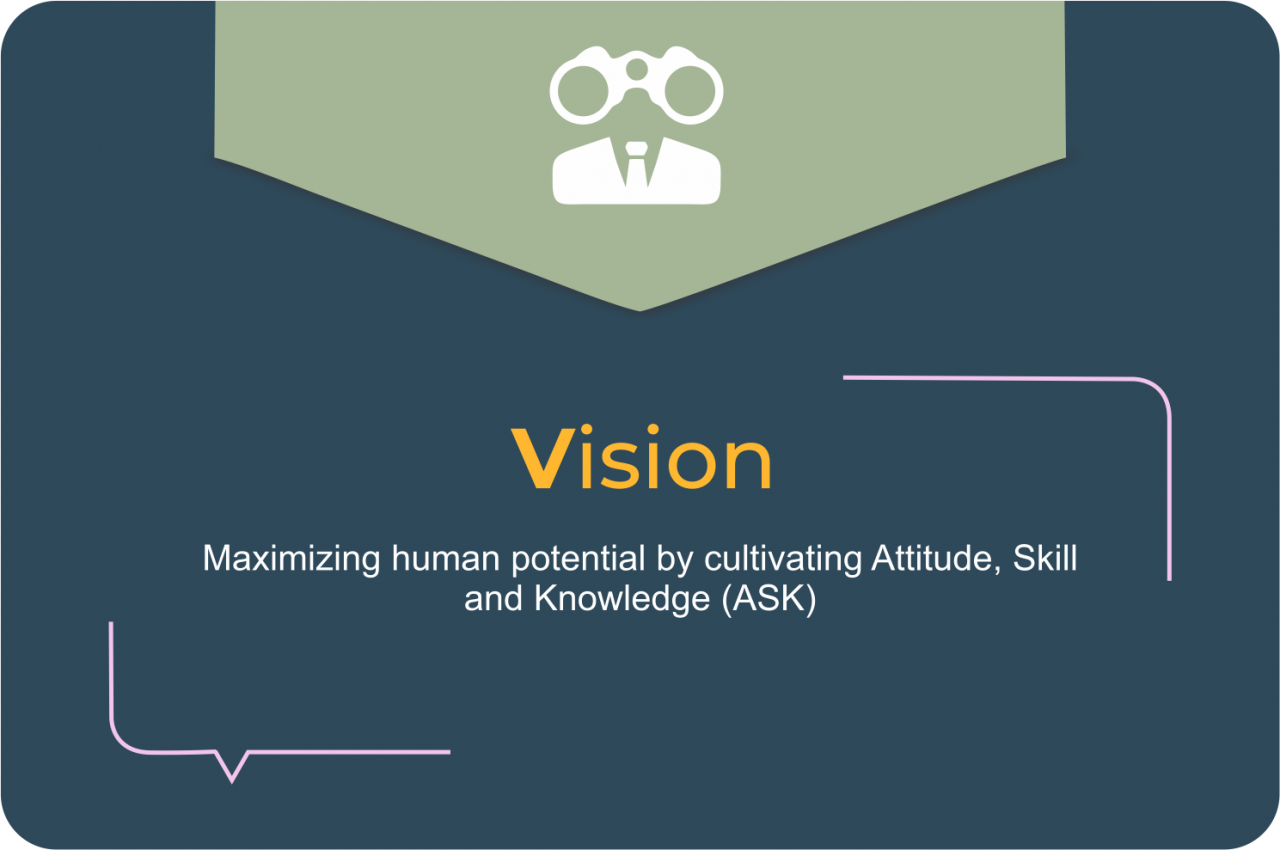 Vision

Maximizing human potential by cultivating Attitude, Skill and Knowledge (ASK)